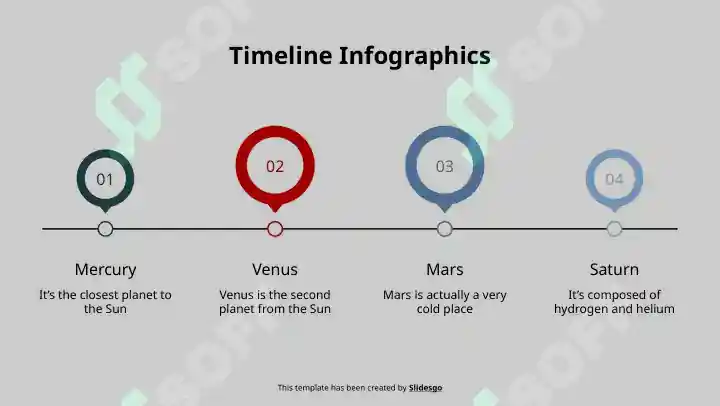 Timeline Infographics

01

02

03

04

Mercury

It's the closest planet to the Sun

Venus

Venus is the second planet from the Sun

Mars

Mars is actually a very cold place

Saturn

It's composed of hydrogen and helium

This template has been created by Slidesgo